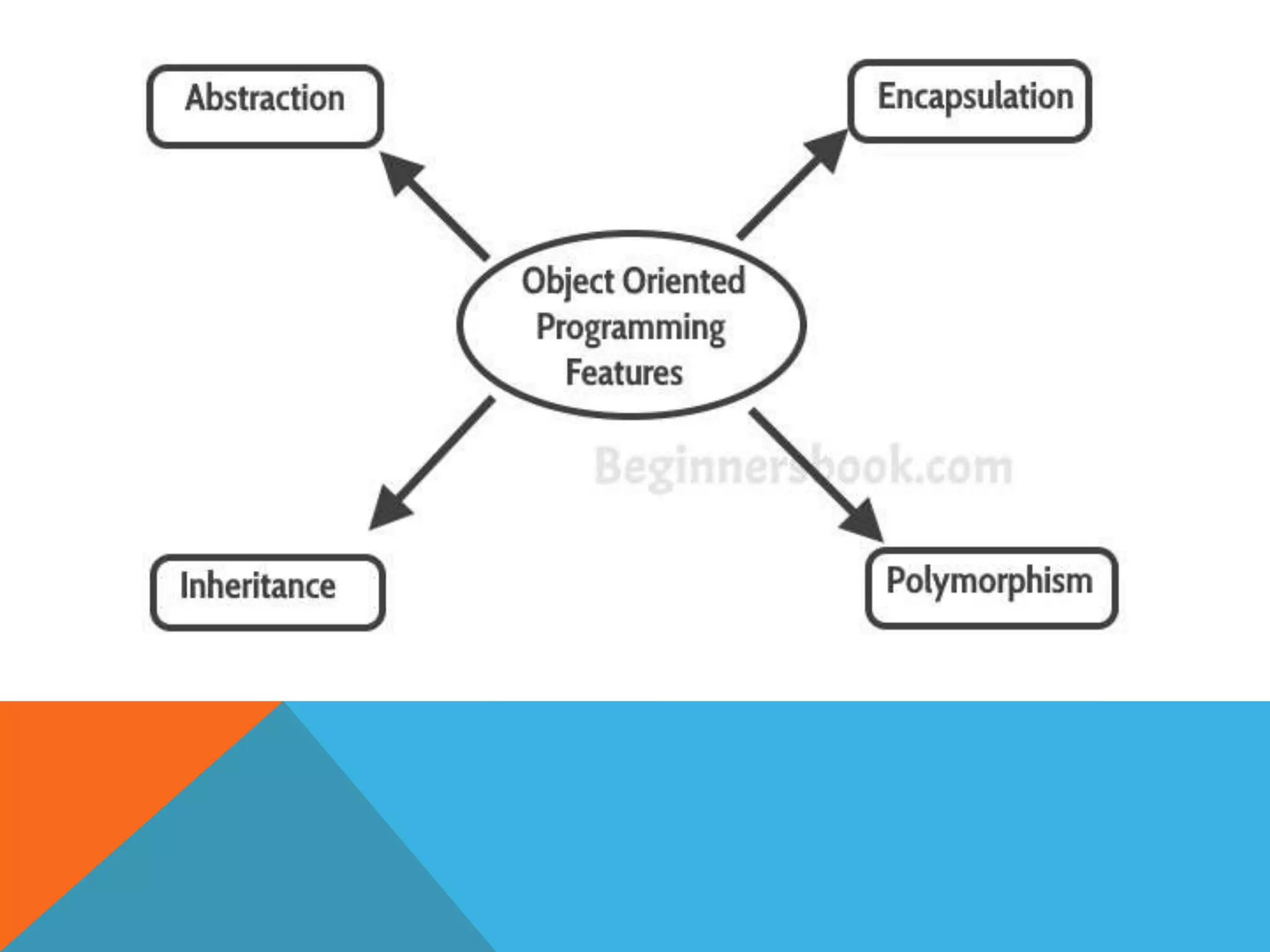 Abstraction

Encapsulation

Object Oriented Programming Features

Beginnersbook.com

Inheritance

Polymorphism